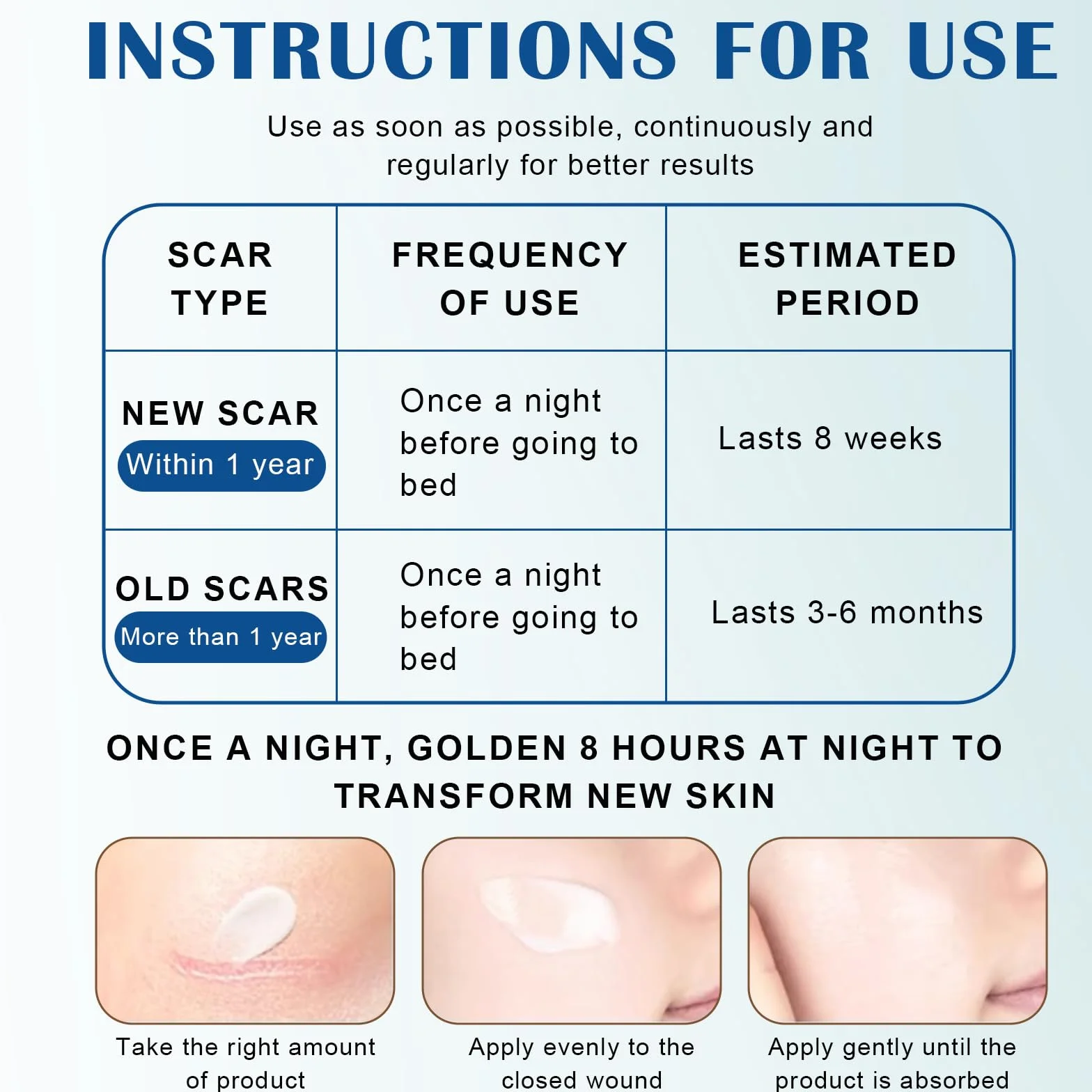 INSTRUCTIONS FOR USE

Use as soon as possible, continuously and regularly for better results

| SCAR TYPE | FREQUENCY OF USE | ESTIMATED PERIOD |
|---|---|---|
| NEW SCAR Within 1 year | Once a night before going to bed | Lasts 8 weeks |
| OLD SCARS More than 1 year | Once a night before going to bed | Lasts 3-6 months |

ONCE A NIGHT, GOLDEN 8 HOURS AT NIGHT TO TRANSFORM NEW SKIN

Take the right amount of product

Apply evenly to the closed wound

Apply gently until the product is absorbed